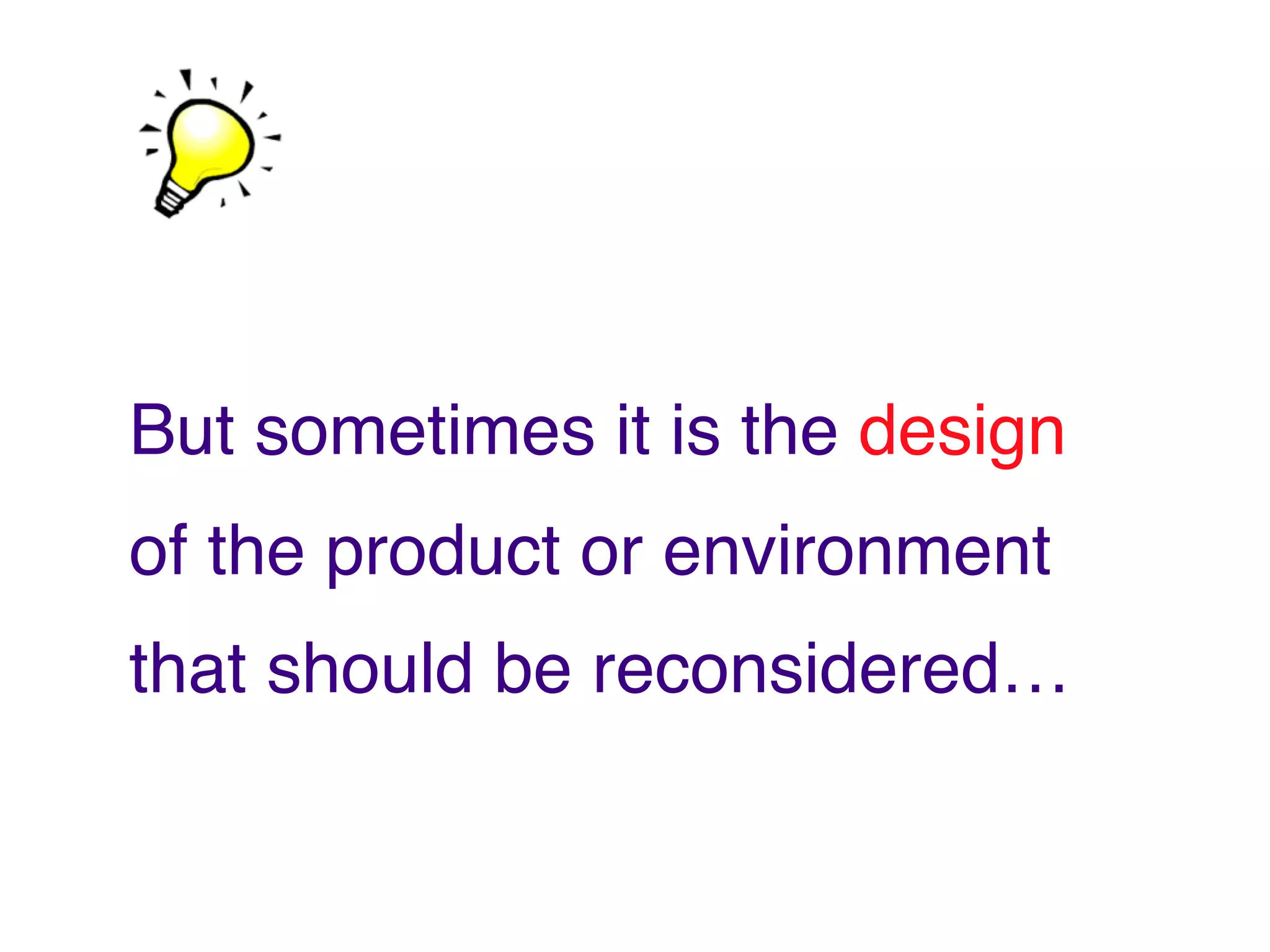 But sometimes it is the design of the product or environment that should be reconsidered…